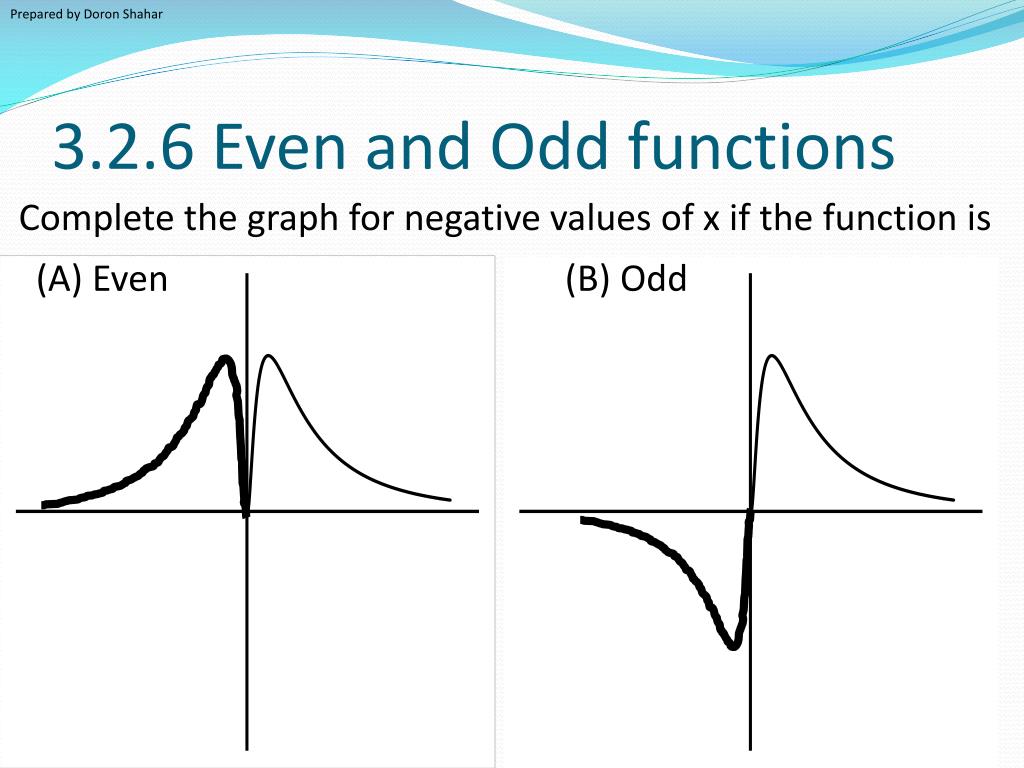 Prepared by Doron Shahar

3.2.6 Even and Odd functions

Complete the graph for negative values of x if the function is

(A) Even

(B) Odd